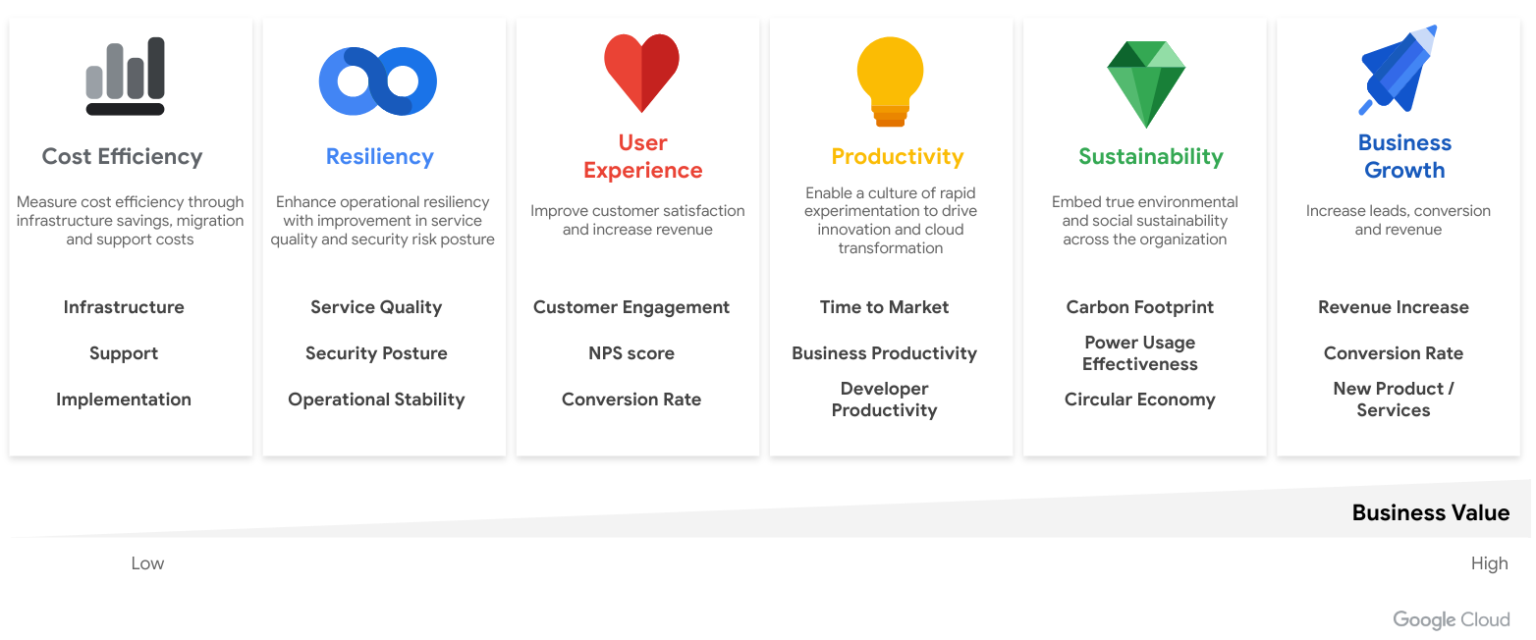 Cost Efficiency

Measure cost efficiency through infrastructure savings, migration and support costs

Infrastructure

Support

Implementation

Resiliency

Enhance operational resiliency with improvement in service quality and security risk posture

Service Quality

Security Posture

Operational Stability

User Experience

Improve customer satisfaction and increase revenue

Customer Engagement

NPS score

Conversion Rate

Productivity

Enable a culture of rapid experimentation to drive innovation and cloud transformation

Time to Market

Business Productivity

Developer Productivity

Sustainability

Embed true environmental and social sustainability across the organization

Carbon Footprint

Power Usage Effectiveness

Circular Economy

Business Growth

Increase leads, conversion and revenue

Revenue Increase

Conversion Rate

New Product / Services

Business Value

Low

High

Google Cloud